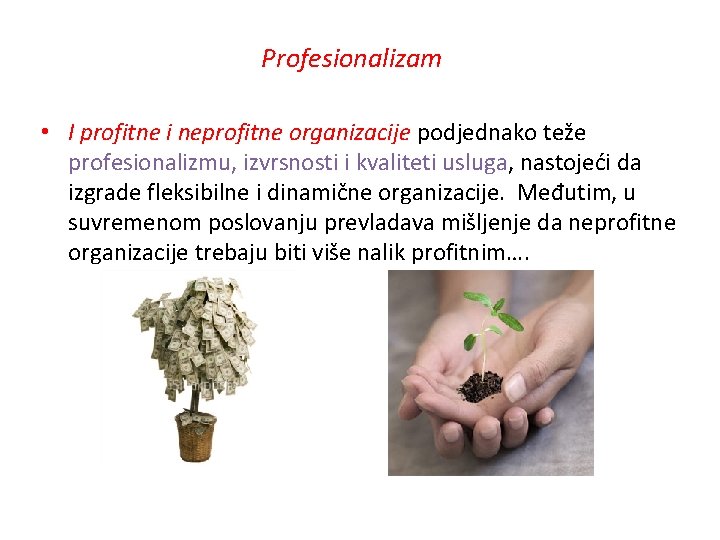 Profesionalizam

• I profitne i neprofitne organizacije podjednako teže profesionalizmu, izvrsnosti i kvaliteti usluga, nastojeći da izgrade fleksibilne i dinamične organizacije. Međutim, u suvremenom poslovanju prevladava mišljenje da neprofitne organizacije trebaju biti više nalik profitnim….